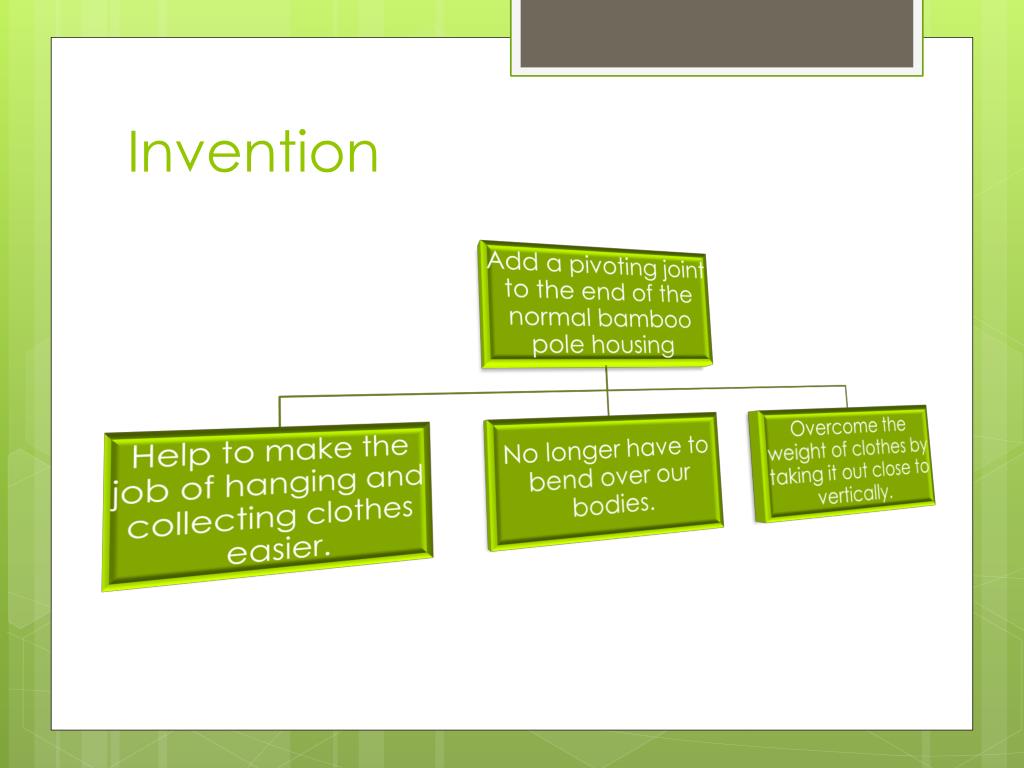 Invention

Add a pivoting joint to the end of the normal bamboo pole housing

Help to make the job of hanging and collecting clothes easier.

No longer have to bend over our bodies.

Overcome the weight of clothes by taking it out close to vertically.